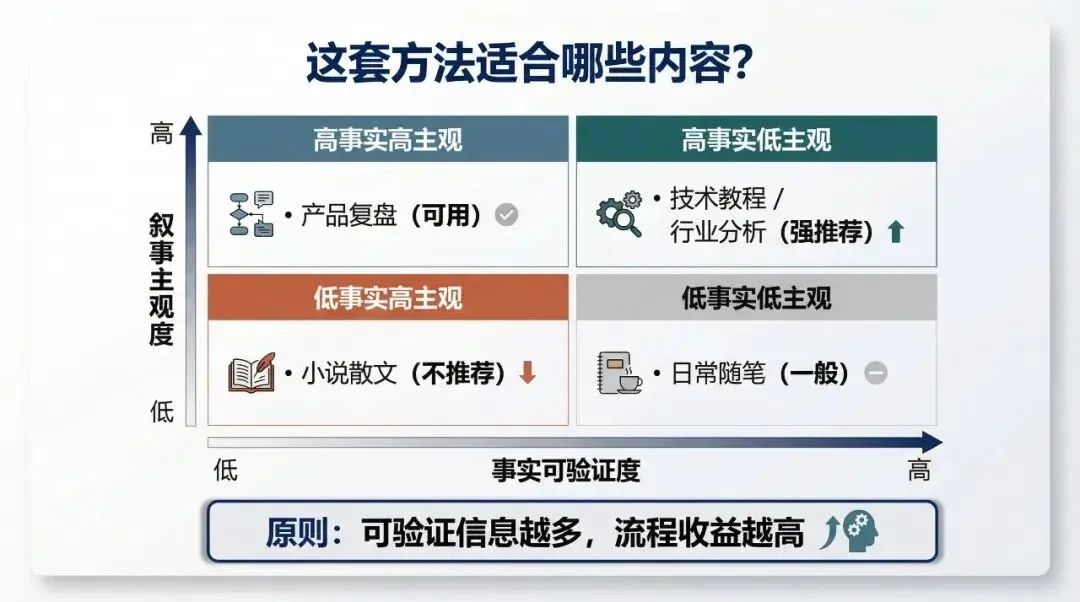 这套方法适合哪些内容?

高

叙事主观度

低

高事实高主观

• 产品复盘（可用）

高事实低主观

• 技术教程 / 行业分析（强推荐）

低事实高主观

• 小说散文（不推荐）

低事实低主观

• 日常随笔（一般）

低

事实可验证度

高

原则：可验证信息越多，流程收益越高